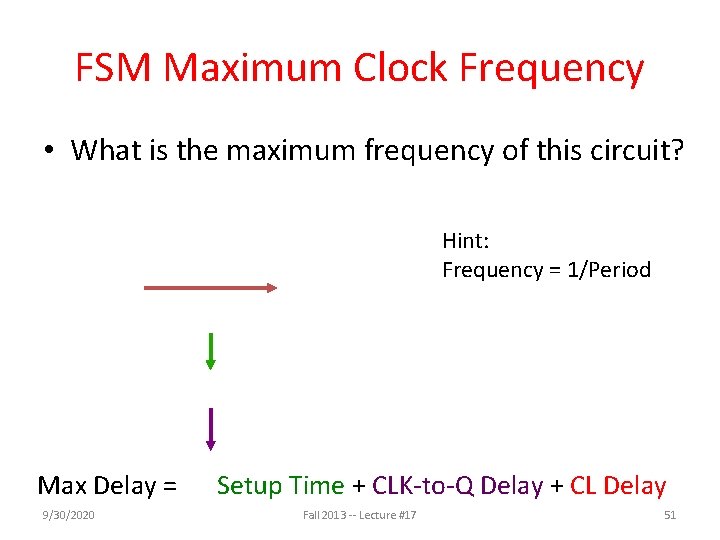 FSM Maximum Clock Frequency

• What is the maximum frequency of this circuit?

Hint:
Frequency = 1/Period

Max Delay = Setup Time + CLK-to-Q Delay + CL Delay

9/30/2020 Fall 2013 -- Lecture #17 51